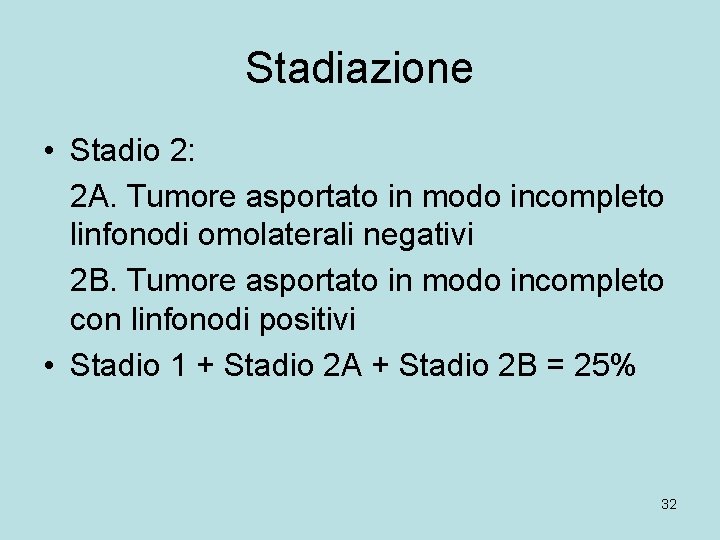 Stadiazione

• Stadio 2:

2A. Tumore asportato in modo incompleto linfonodi omolaterali negativi

2B. Tumore asportato in modo incompleto con linfonodi positivi

• Stadio 1 + Stadio 2A + Stadio 2B = 25%

32